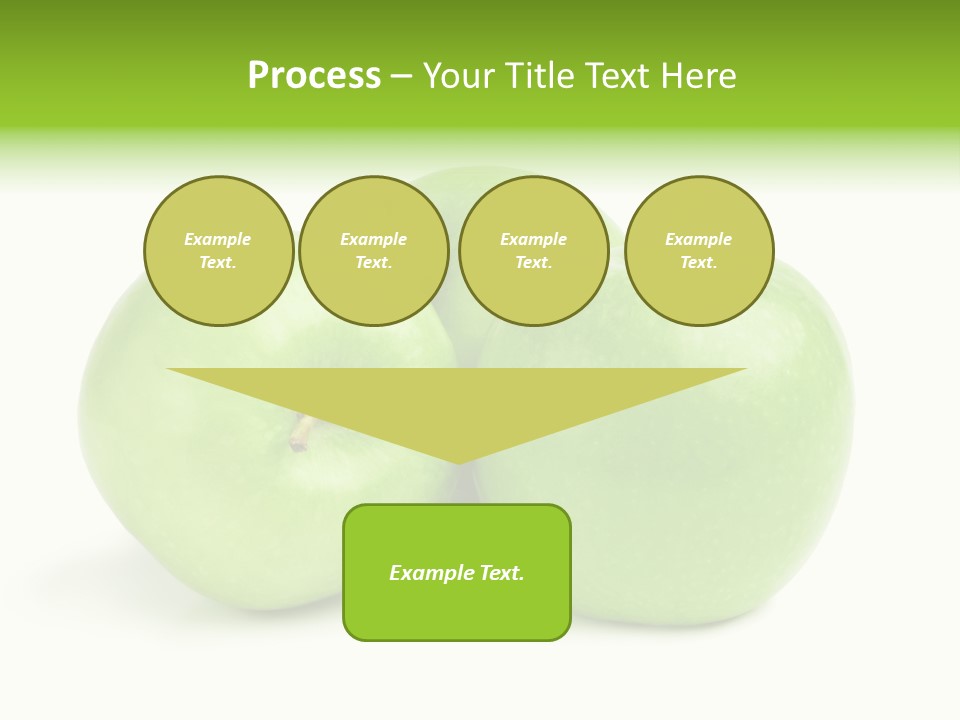 Process – Your Title Text Here

Example Text.

Example Text.

Example Text.

Example Text.

Example Text.